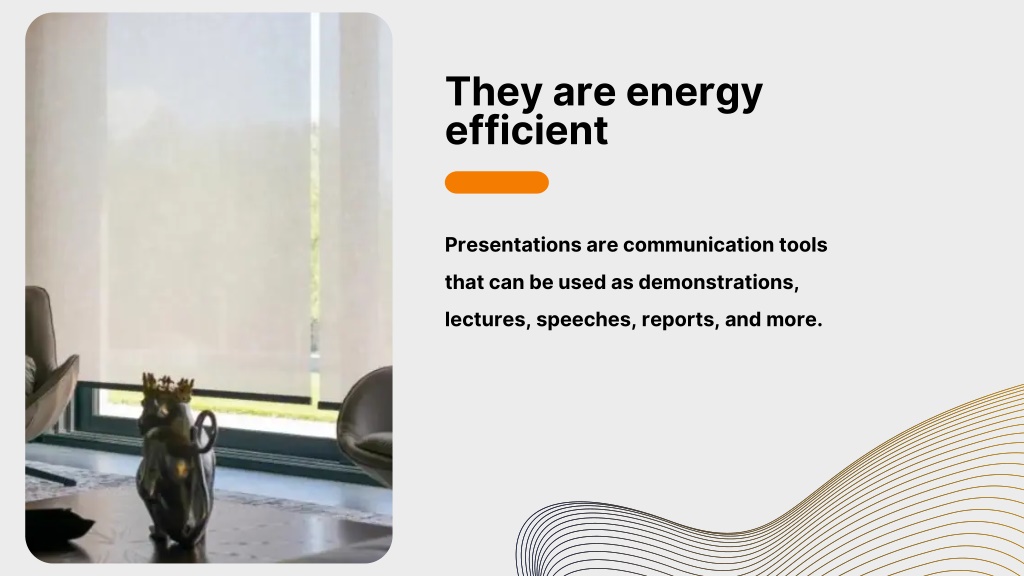 They are energy efficient

Presentations are communication tools that can be used as demonstrations, lectures, speeches, reports, and more.